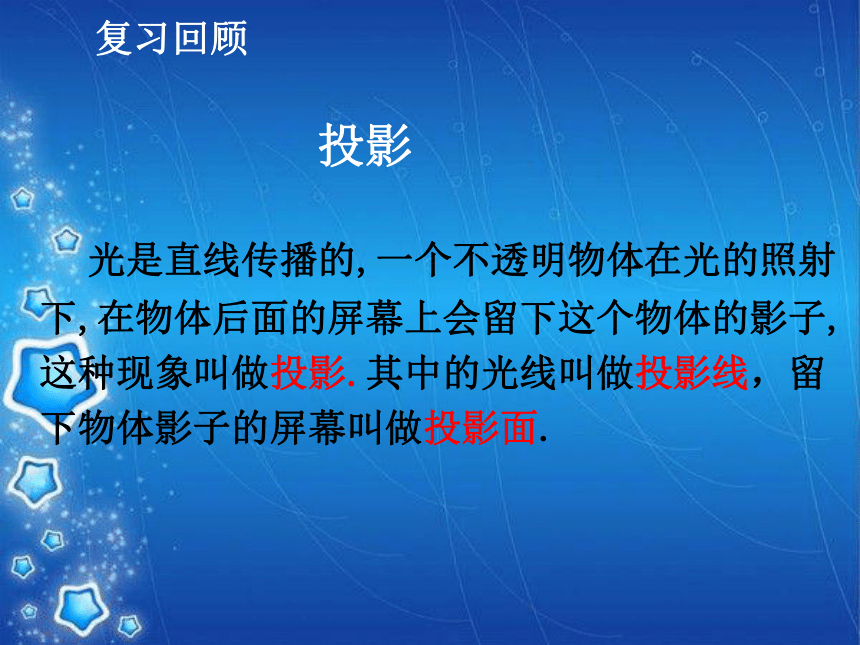 复习回顾

投影

光是直线传播的, 一个不透明物体在光的照射下, 在物体后面的屏幕上会留下这个物体的影子, 这种现象叫做投影. 其中的光线叫做投影线，留下物体影子的屏幕叫做投影面.